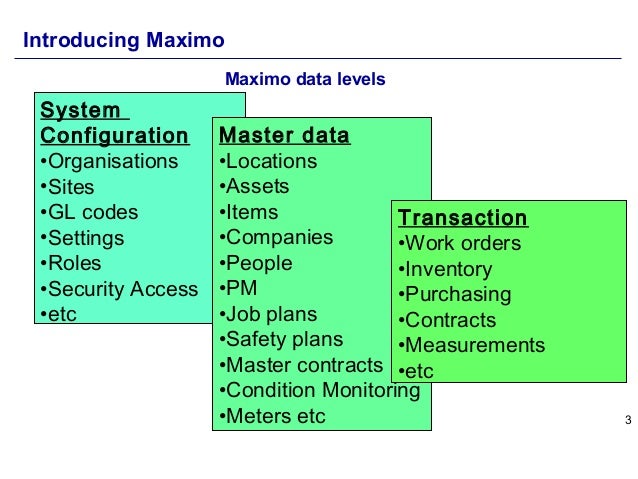 Introducing Maximo

Maximo data levels

System Configuration
•Organisations
•Sites
•GL codes
•Settings
•Roles
•Security Access
•etc

Master data
•Locations
•Assets
•Items
•Companies
•People
•PM
•Job plans
•Safety plans
•Master contracts
•Condition Monitoring
•Meters etc

Transaction
•Work orders
•Inventory
•Purchasing
•Contracts
•Measurements
•etc

3